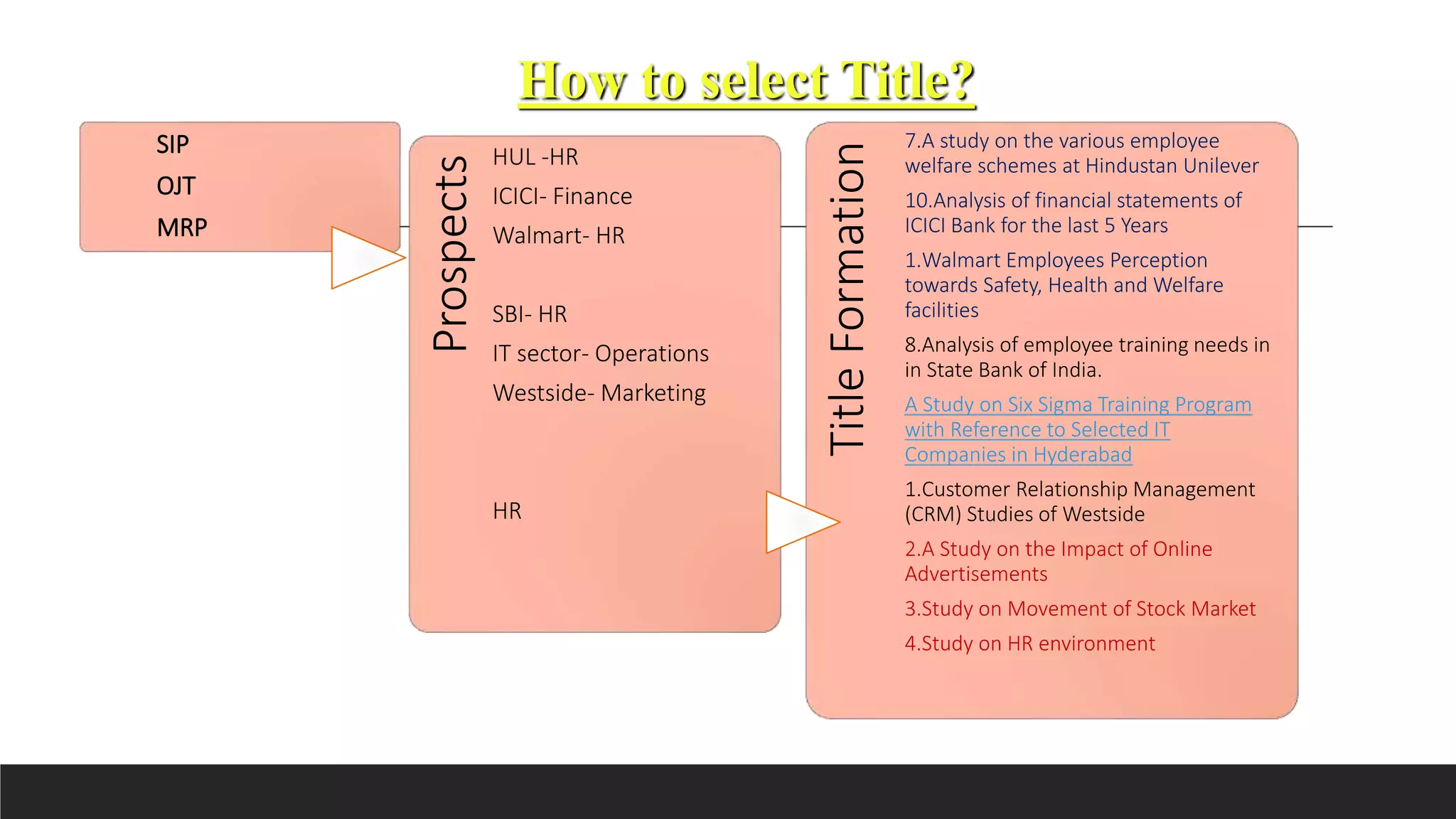 How to select Title?

SIP
OJT
MRP

Prospects

HUL -HR
ICICI- Finance
Walmart- HR

SBI- HR
IT sector- Operations
Westside- Marketing

HR

Title Formation

7.A study on the various employee welfare schemes at Hindustan Unilever

10.Analysis of financial statements of ICICI Bank for the last 5 Years

1.Walmart Employees Perception towards Safety, Health and Welfare facilities

8.Analysis of employee training needs in in State Bank of India.

A Study on Six Sigma Training Program with Reference to Selected IT Companies in Hyderabad

1.Customer Relationship Management (CRM) Studies of Westside

2.A Study on the Impact of Online Advertisements

3.Study on Movement of Stock Market

4.Study on HR environment